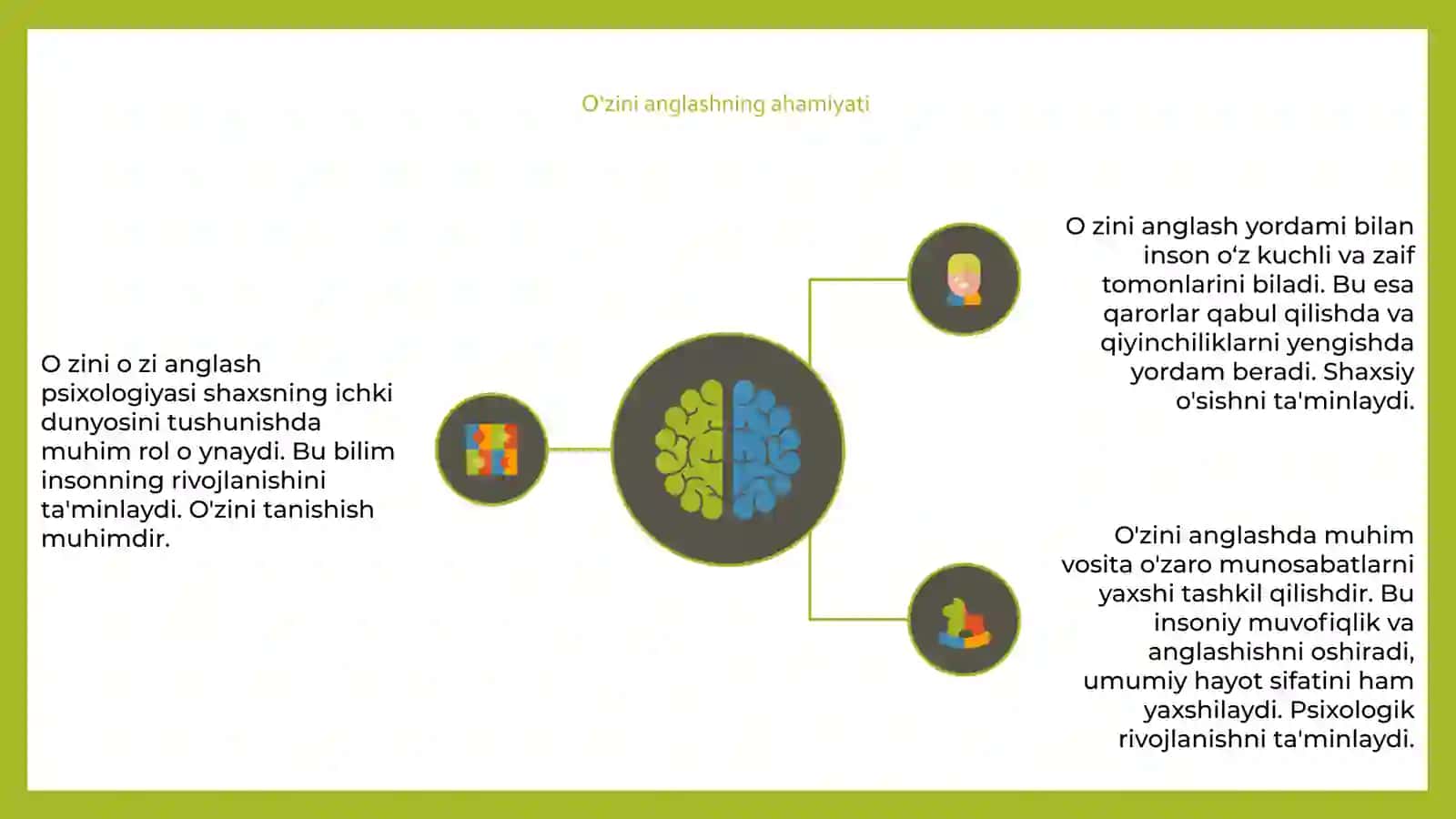 O'zini anglashning ahamiyati

O zini o zi anglash psixologiyasi shaxsning ichki dunyosini tushunishda muhim rol o ynaydi. Bu bilim insonning rivojlanishini ta'minlaydi. O'zini tanishish muhimdir.

O zini anglash yordami bilan inson o‘z kuchli va zaif tomonlarini biladi. Bu esa qarorlar qabul qilishda va qiyinchiliklarni yengishda yordam beradi. Shaxsiy o'sishni ta'minlaydi.

O'zini anglashda muhim vosita o'zaro munosabatlarni yaxshi tashkil qilishdir. Bu insoniy muvofiqlik va anglashishni oshiradi, umumiy hayot sifatini ham yaxshilaydi. Psixologik rivojlanishni ta'minlaydi.